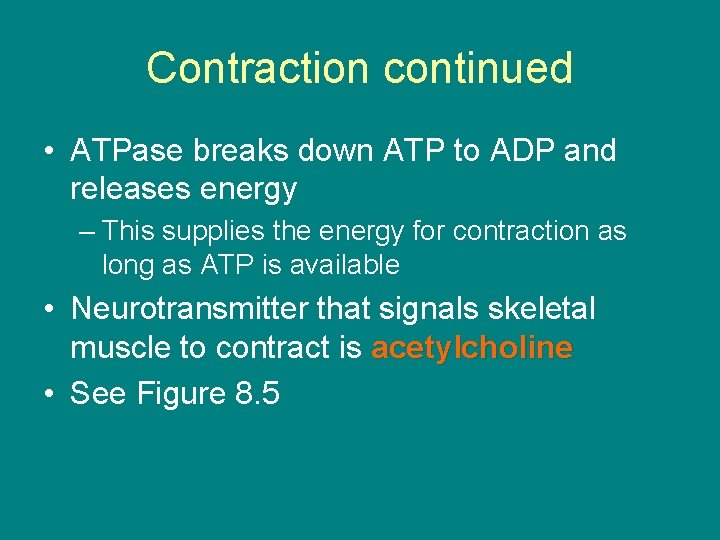 Contraction continued

• ATPase breaks down ATP to ADP and releases energy
– This supplies the energy for contraction as long as ATP is available
• Neurotransmitter that signals skeletal muscle to contract is acetylcholine
• See Figure 8.5